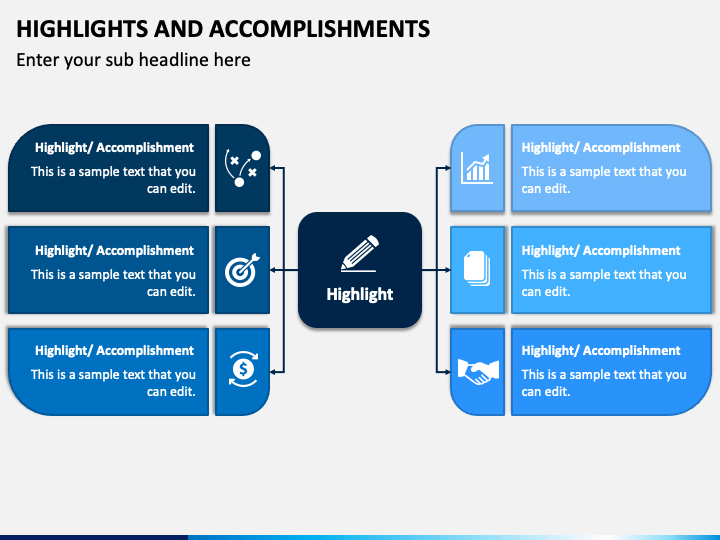 HIGHLIGHTS AND ACCOMPLISHMENTS

Enter your sub headline here

Highlight/ Accomplishment
This is a sample text that you can edit.

Highlight/ Accomplishment
This is a sample text that you can edit.

Highlight/ Accomplishment
This is a sample text that you can edit.

Highlight

Highlight/ Accomplishment
This is a sample text that you can edit.

Highlight/ Accomplishment
This is a sample text that you can edit.

Highlight/ Accomplishment
This is a sample text that you can edit.